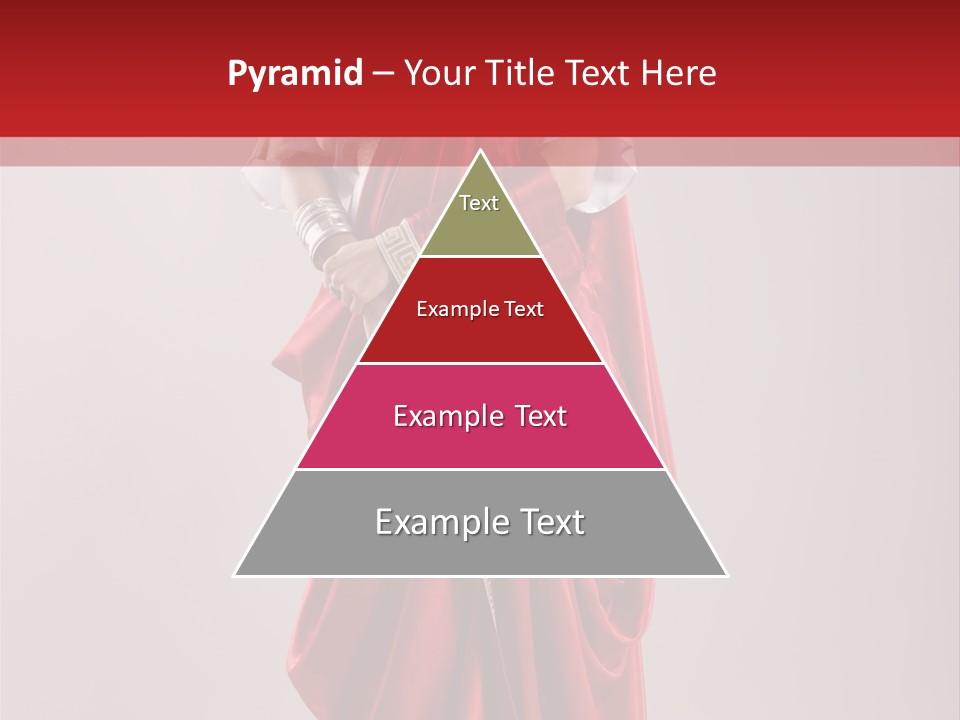 Pyramid – Your Title Text Here

Text

Example Text

Example Text

Example Text